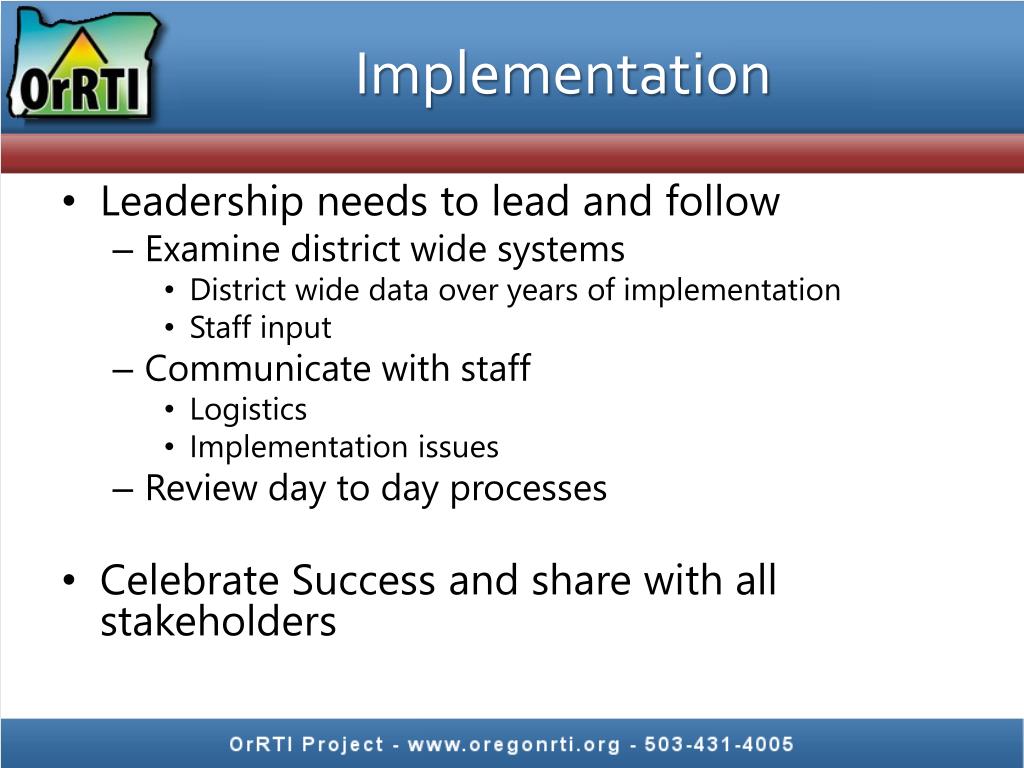 OrRTI

Implementation

• Leadership needs to lead and follow
– Examine district wide systems
• District wide data over years of implementation
• Staff input
– Communicate with staff
• Logistics
• Implementation issues
– Review day to day processes

• Celebrate Success and share with all stakeholders

OrRTI Project - www.oregonrti.org - 503-431-4005